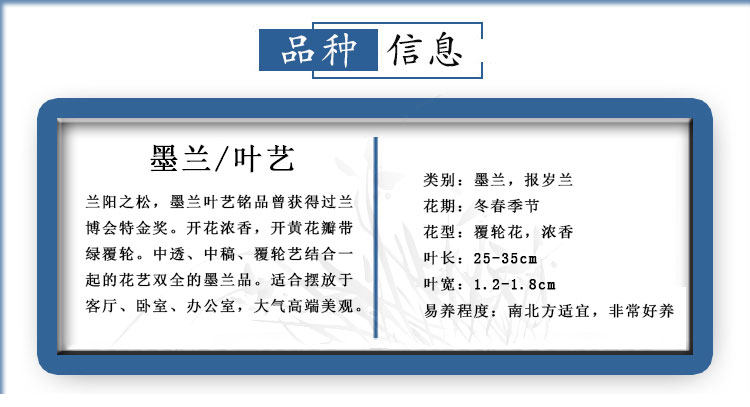 品种 信息

墨兰/叶艺

兰阳之松，墨兰叶艺铭品曾获得过兰博会特金奖。开花浓香，开黄花瓣带绿覆轮。中透、中稿、覆轮艺结合一起的花艺双全的墨兰品。适合摆放于客厅、卧室、办公室，大气高端美观。

类别：墨兰，报岁兰
花期：冬春季节
花型：覆轮花，浓香
叶长：25-35cm
叶宽：1.2-1.8cm
易养程度：南北方适宜，非常好养